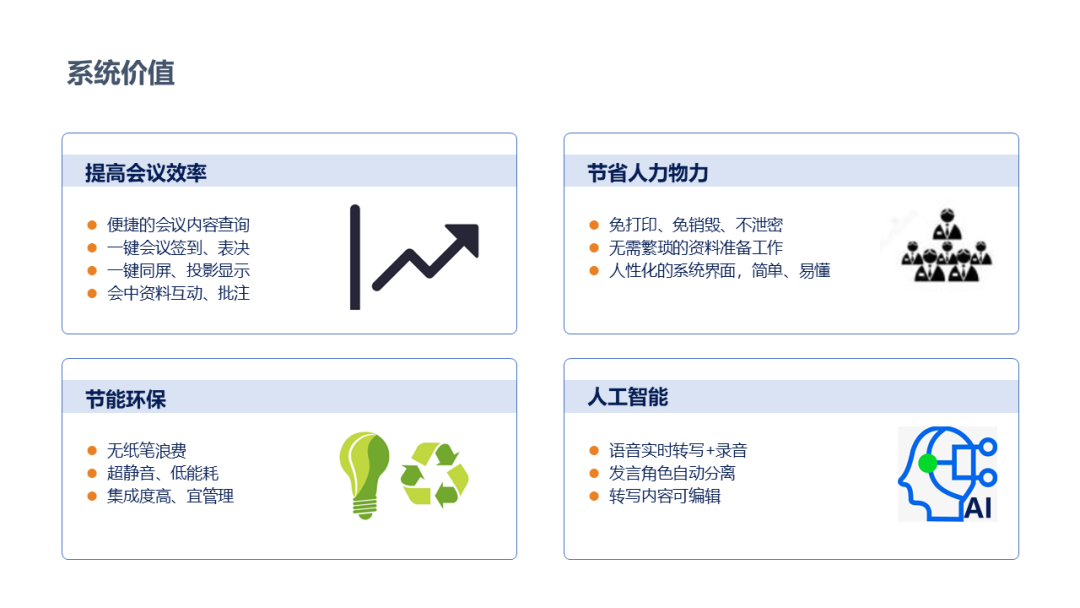 系统价值

提高会议效率

- 便捷的会议内容查询
- 一键会议签到、表决
- 一键同屏、投影显示
- 会中资料互动、批注

节省人力物力

- 免打印、免销毁、不泄密
- 无需繁琐的资料准备工作
- 人性化的系统界面，简单、易懂

节能环保

- 无纸笔浪费
- 超静音、低能耗
- 集成度高、宜管理

人工智能

- 语音实时转写+录音
- 发言角色自动分离
- 转写内容可编辑

AI